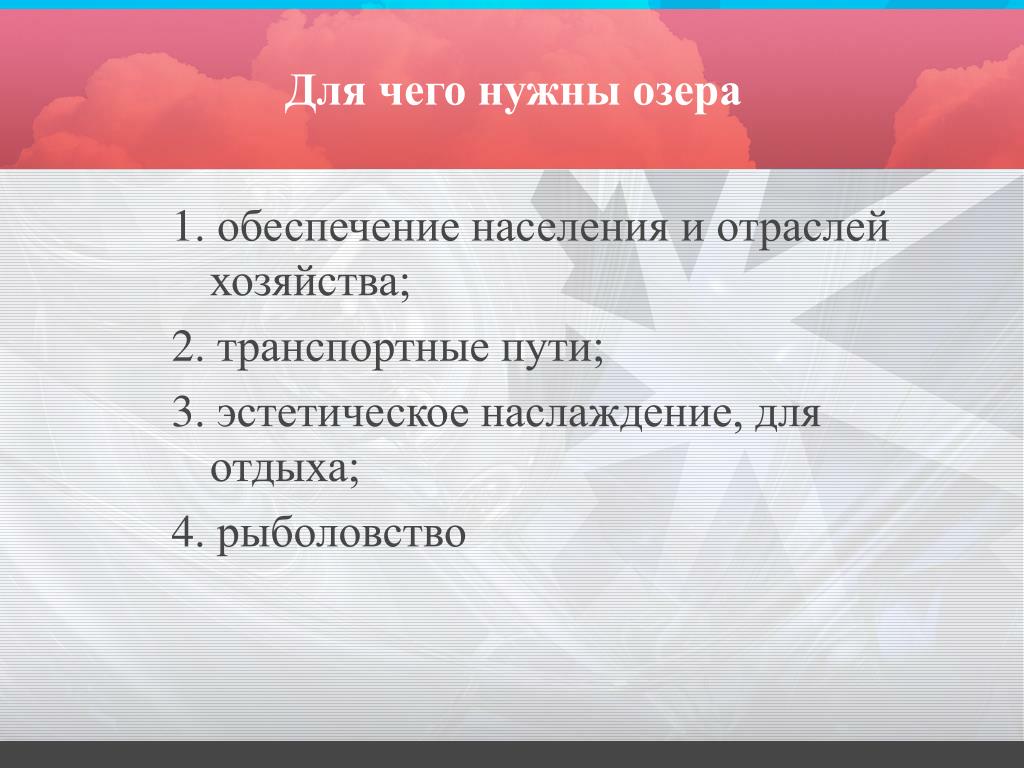 Для чего нужны озера

1. обеспечение населения и отраслей хозяйства;

2. транспортные пути;

3. эстетическое наслаждение, для отдыха;

4. рыболовство